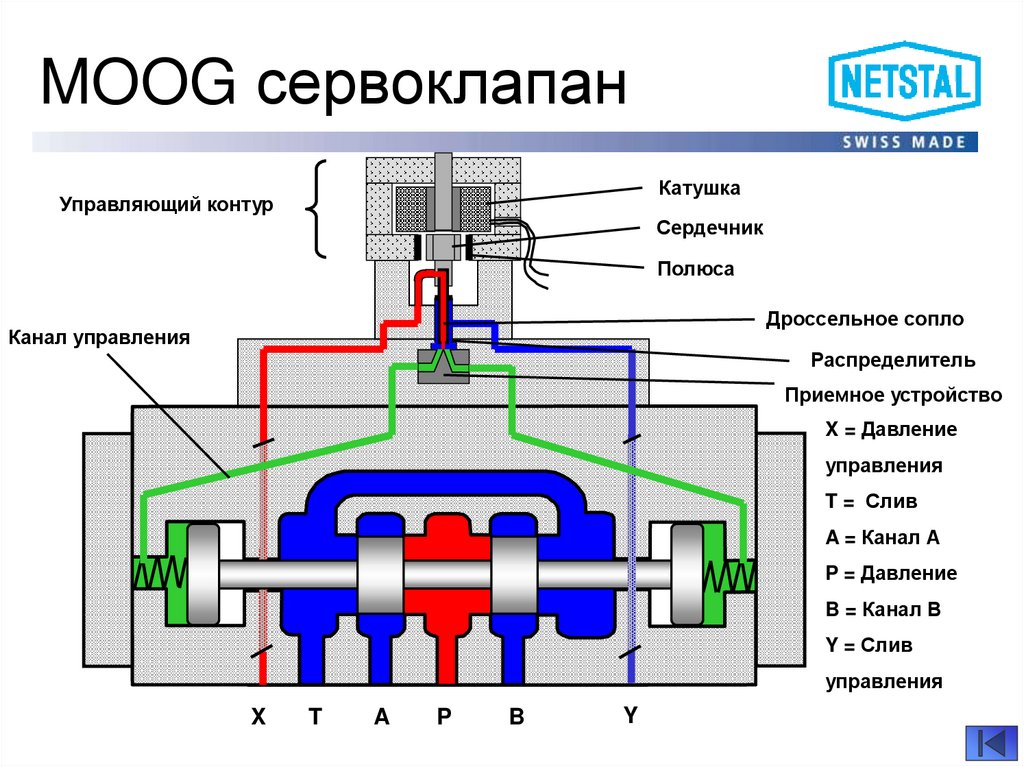 MOOG сервоклапан

NETSTAL
SWISS MADE

Управляющий контур

Катушка
Сердечник
Полюса

Канал управления

Дроссельное сопло
Распределитель
Приемное устройство

X = Давление управления
T = Слив
A = Канал A
P = Давление
B = Канал B
Y = Слив управления

X T A P B Y